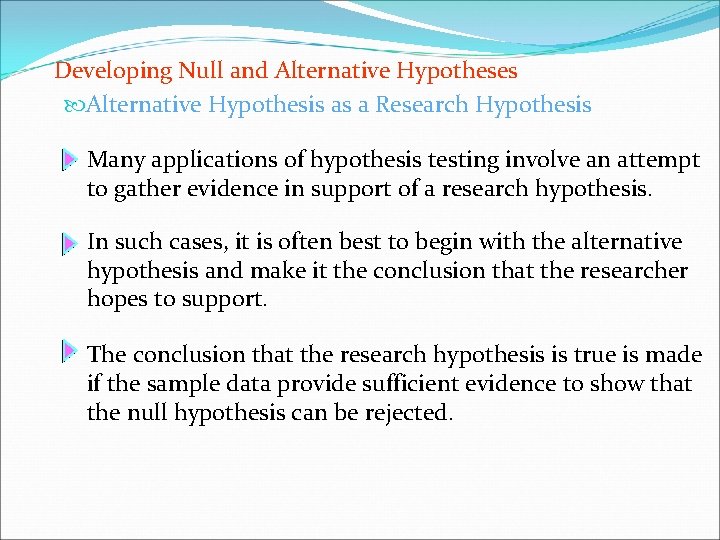 Developing Null and Alternative Hypotheses
Alternative Hypothesis as a Research Hypothesis

Many applications of hypothesis testing involve an attempt to gather evidence in support of a research hypothesis.

In such cases, it is often best to begin with the alternative hypothesis and make it the conclusion that the researcher hopes to support.

The conclusion that the research hypothesis is true is made if the sample data provide sufficient evidence to show that the null hypothesis can be rejected.